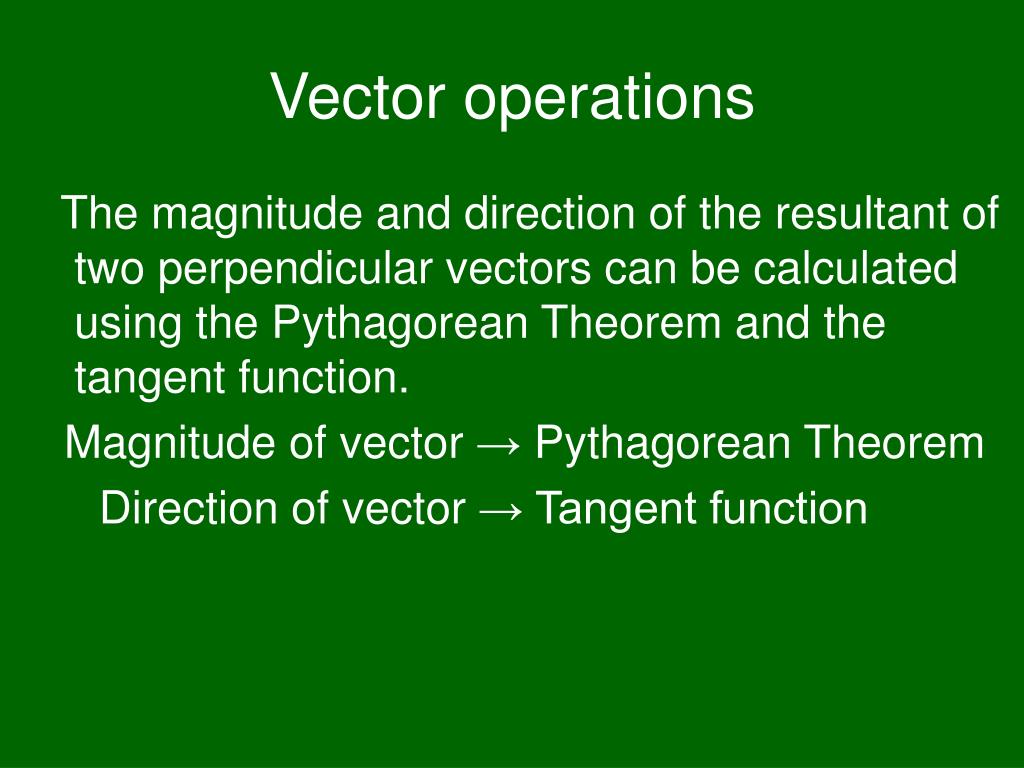 Vector operations

The magnitude and direction of the resultant of two perpendicular vectors can be calculated using the Pythagorean Theorem and the tangent function.

Magnitude of vector → Pythagorean Theorem

Direction of vector → Tangent function